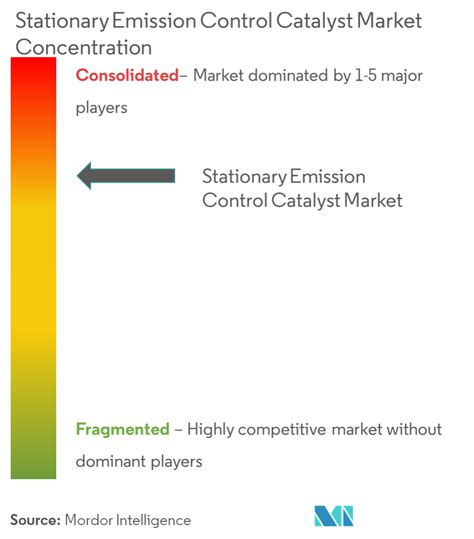 Stationary Emission Control Catalyst Market Concentration

Consolidated– Market dominated by 1-5 major players

Stationary Emission Control Catalyst Market

Fragmented – Highly competitive market without dominant players

Source: Mordor Intelligence